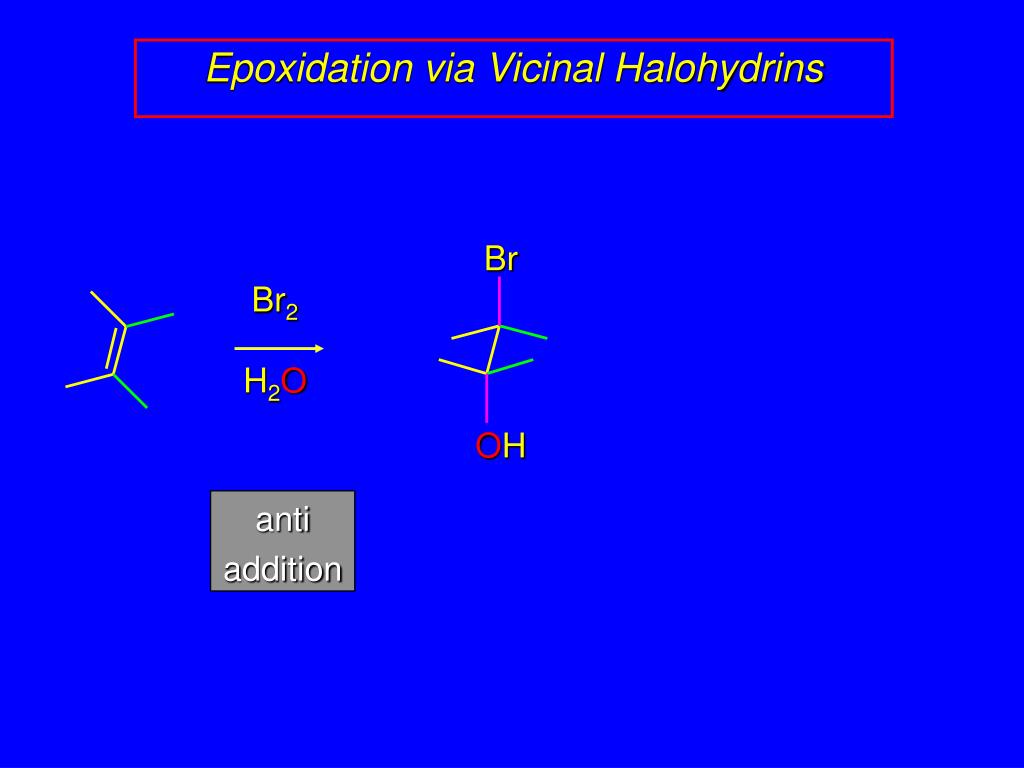 Epoxidation via Vicinal Halohydrins

$Br_2$

$H_2O$

Br

OH

anti addition